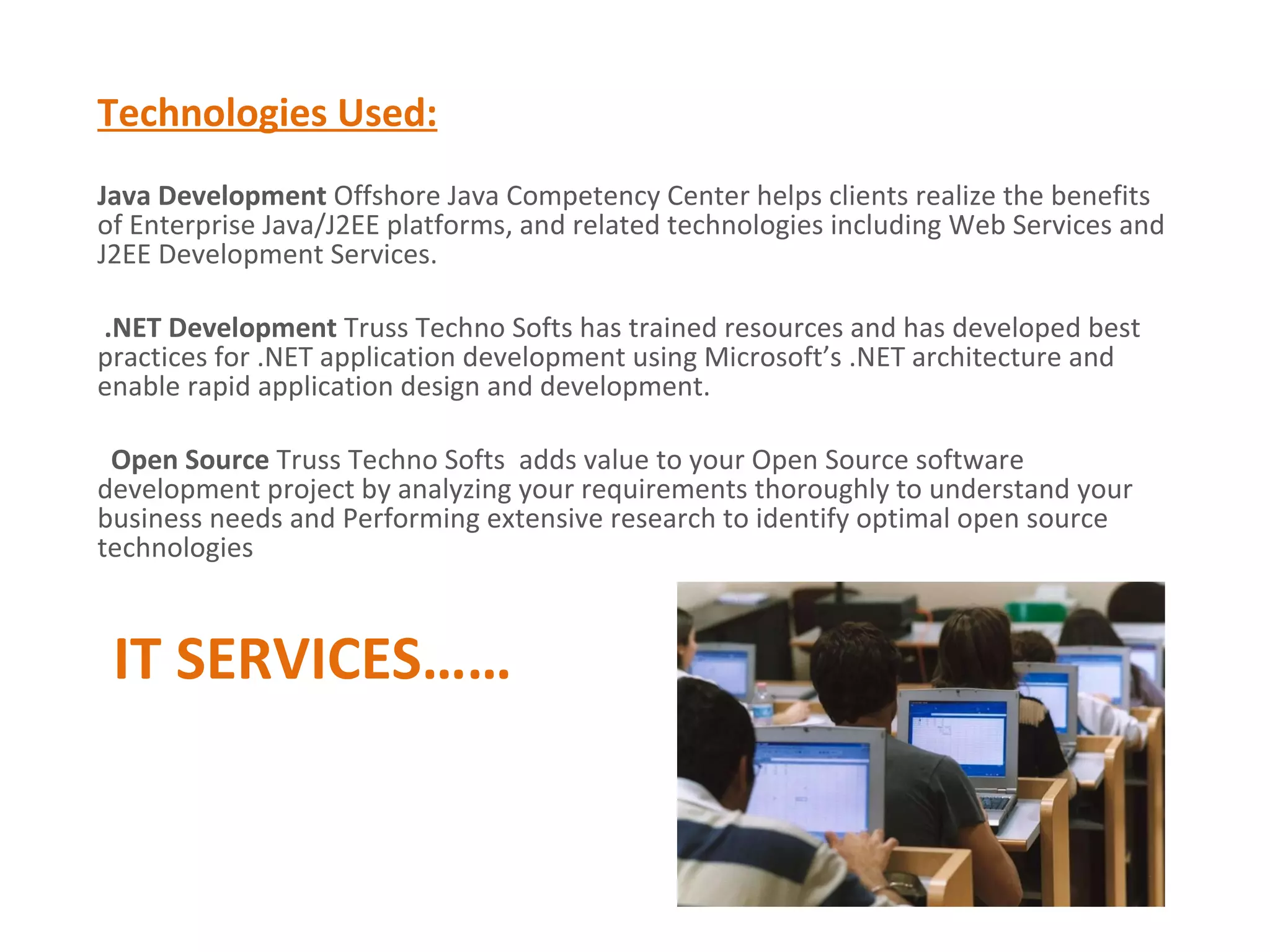 Technologies Used:

Java Development Offshore Java Competency Center helps clients realize the benefits of Enterprise Java/J2EE platforms, and related technologies including Web Services and J2EE Development Services.

.NET Development Truss Techno Softs has trained resources and has developed best practices for .NET application development using Microsoft's .NET architecture and enable rapid application design and development.

Open Source Truss Techno Softs adds value to your Open Source software development project by analyzing your requirements thoroughly to understand your business needs and Performing extensive research to identify optimal open source technologies

IT SERVICES……